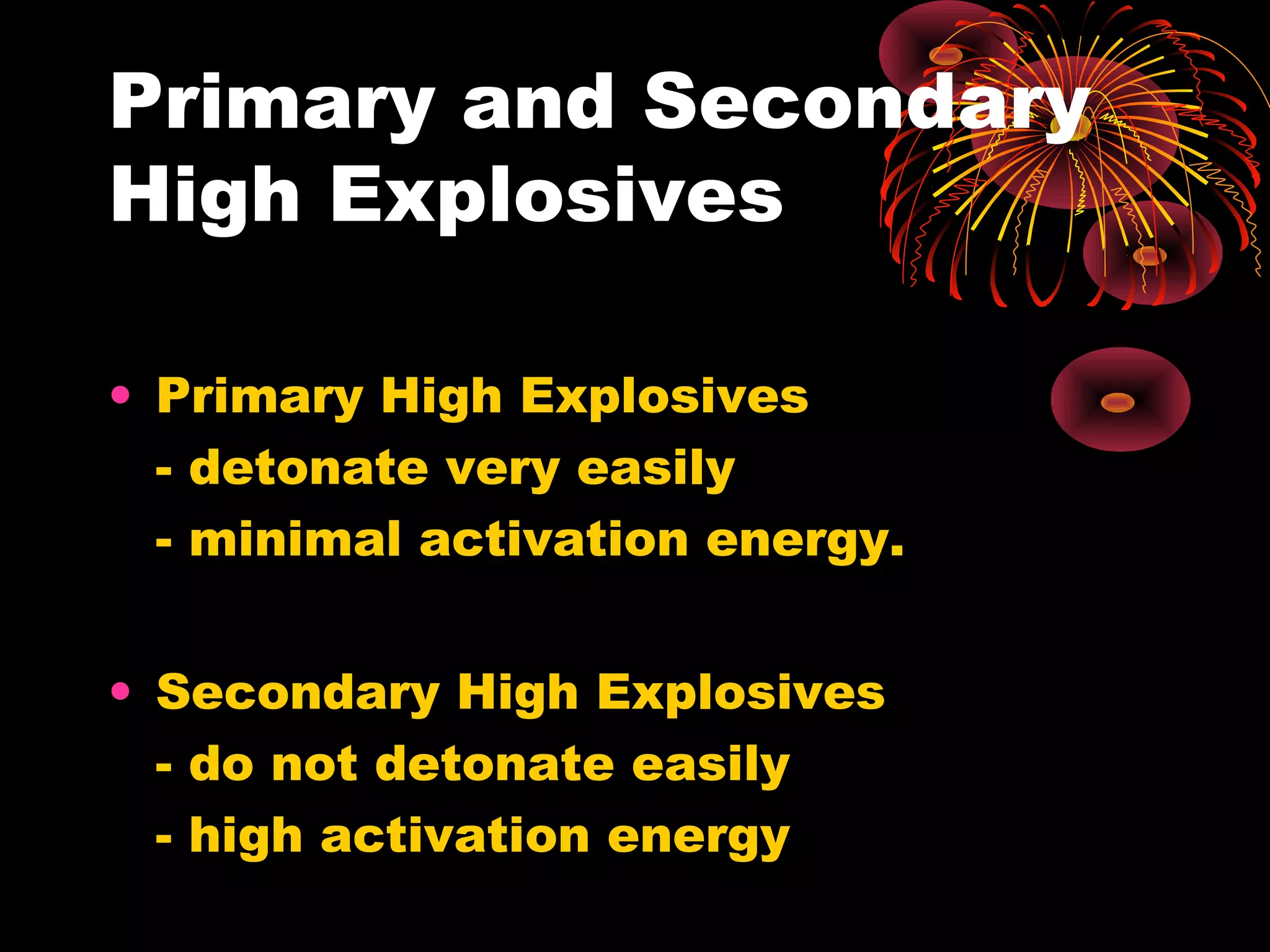 Primary and Secondary High Explosives

• Primary High Explosives
- detonate very easily
- minimal activation energy.

• Secondary High Explosives
- do not detonate easily
- high activation energy